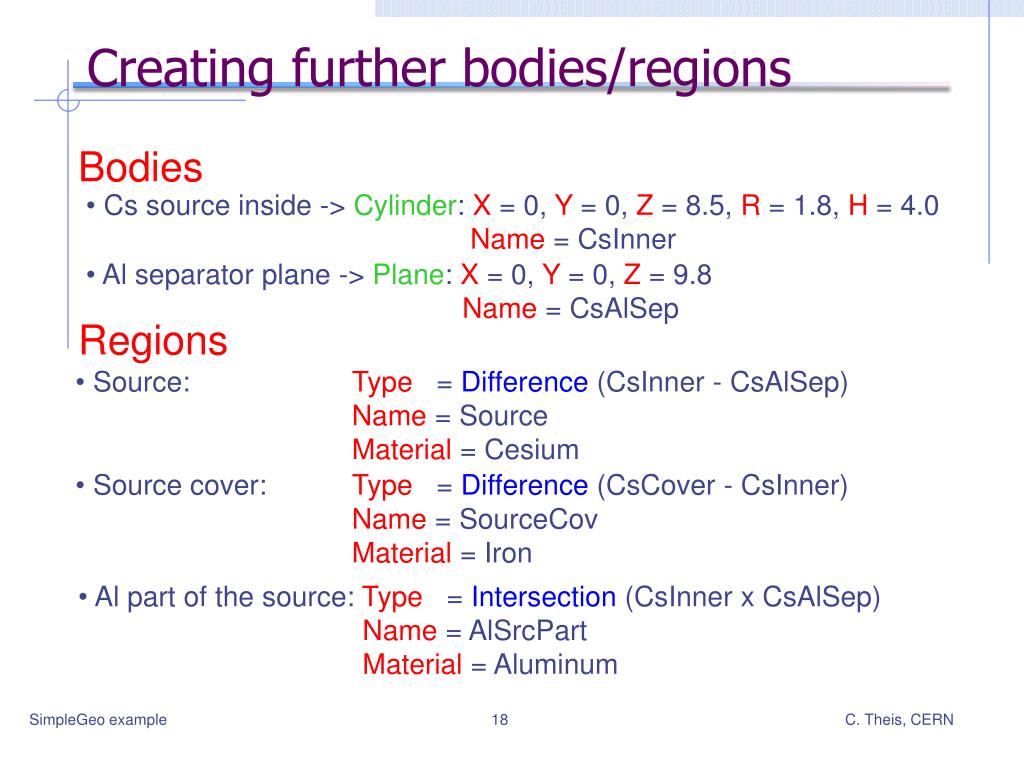 Creating further bodies/regions

Bodies
• Cs source inside -> Cylinder: X = 0, Y = 0, Z = 8.5, R = 1.8, H = 4.0
Name = CsInner
• Al separator plane -> Plane: X = 0, Y = 0, Z = 9.8
Name = CsAlSep

Regions
• Source: Type = Difference (CsInner - CsAlSep)
Name = Source
Material = Cesium
• Source cover: Type = Difference (CsCover - CsInner)
Name = SourceCov
Material = Iron
• Al part of the source: Type = Intersection (CsInner x CsAlSep)
Name = AlSrcPart
Material = Aluminum

SimpleGeo example

18

C. Theis, CERN